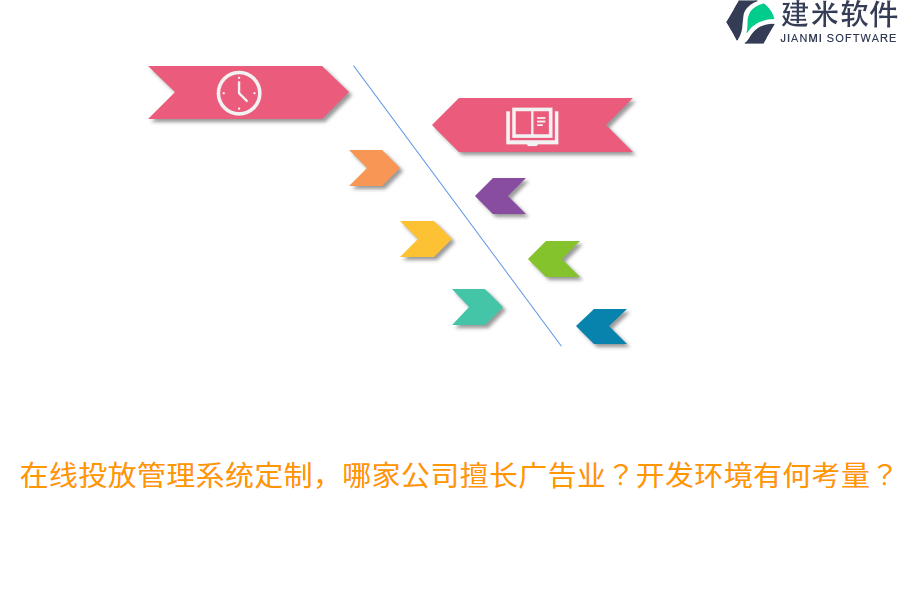 建米软件
JIANMI SOFTWARE

在线投放管理系统定制，哪家公司擅长广告业？开发环境有何考量？